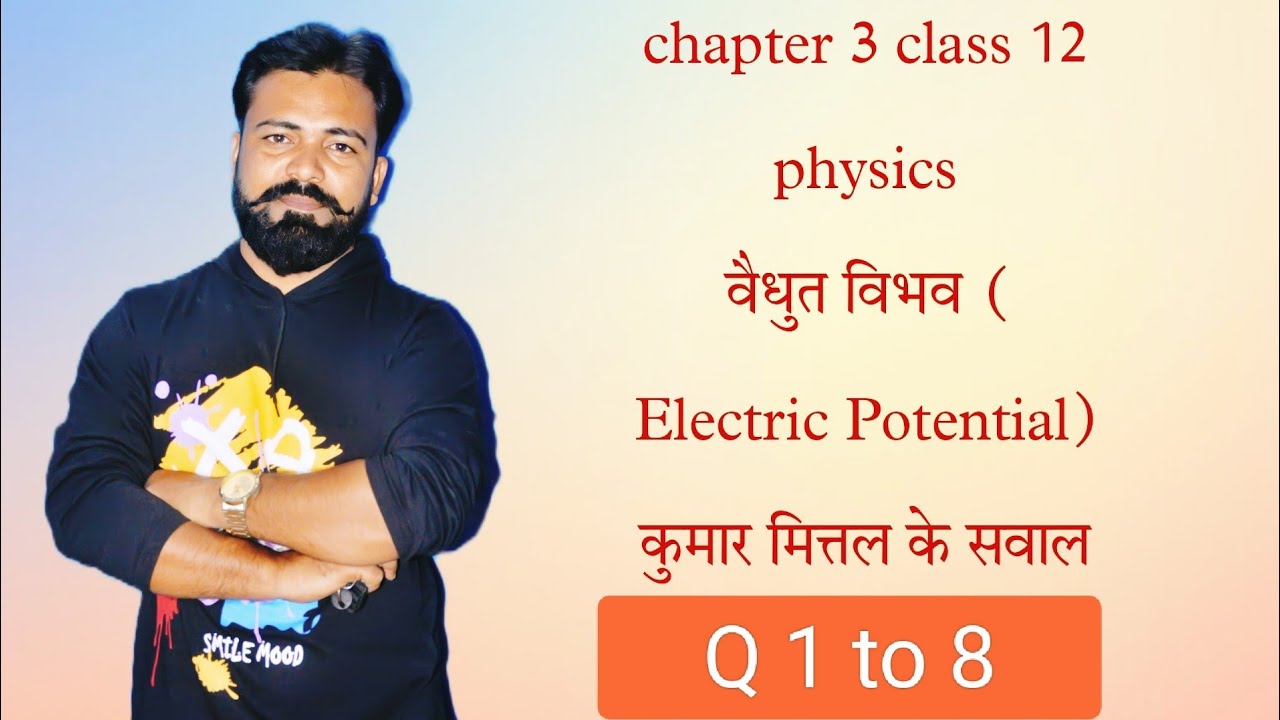 chapter 3 class 12

physics

वैधुत विभव (

Electric Potential)

कुमार मित्तल के सवाल

Q 1 to 8

SMILE MOOD